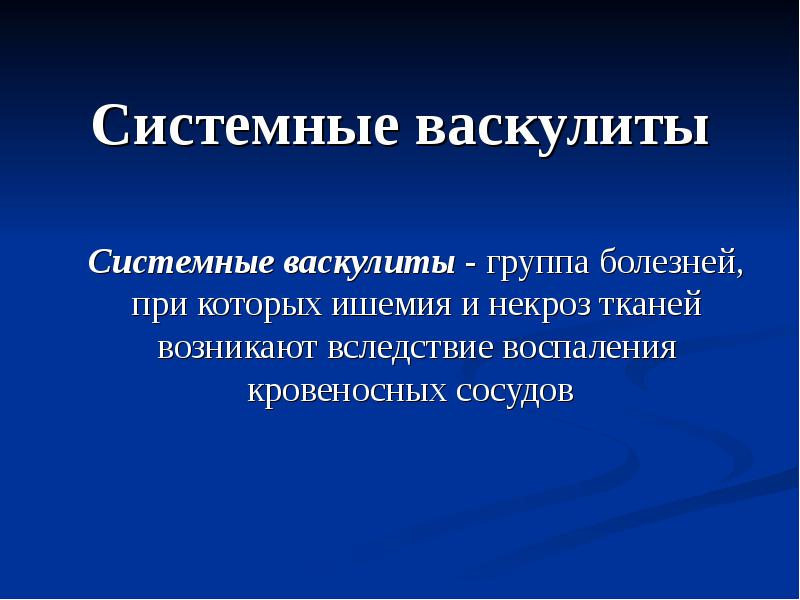 Системные васкулиты

Системные васкулиты - группа болезней, при которых ишемия и некроз тканей возникают вследствие воспаления кровеносных сосудов